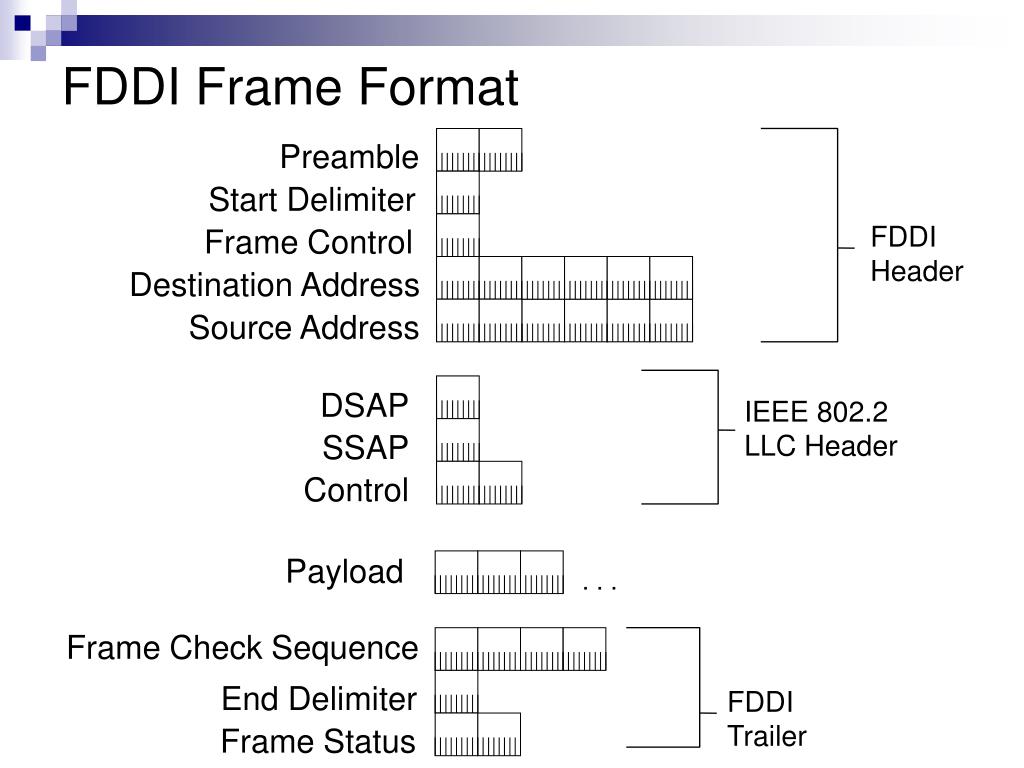 FDDI Frame Format

Preamble
Start Delimiter
Frame Control
Destination Address
Source Address

FDDI Header

DSAP
SSAP
Control

IEEE 802.2 LLC Header

Payload
. . .

Frame Check Sequence
End Delimiter
Frame Status

FDDI Trailer